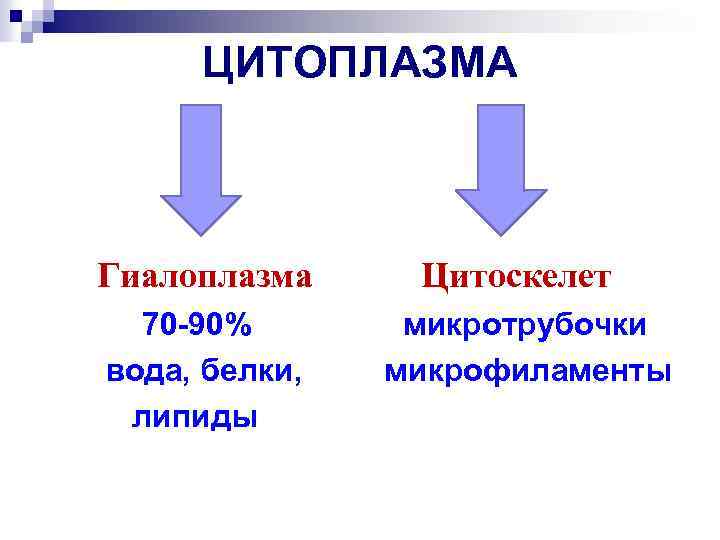 ЦИТОПЛАЗМА

Гиалоплазма
70-90%
вода, белки,
липиды

Цитоскелет
микротрубочки
микрофиламенты